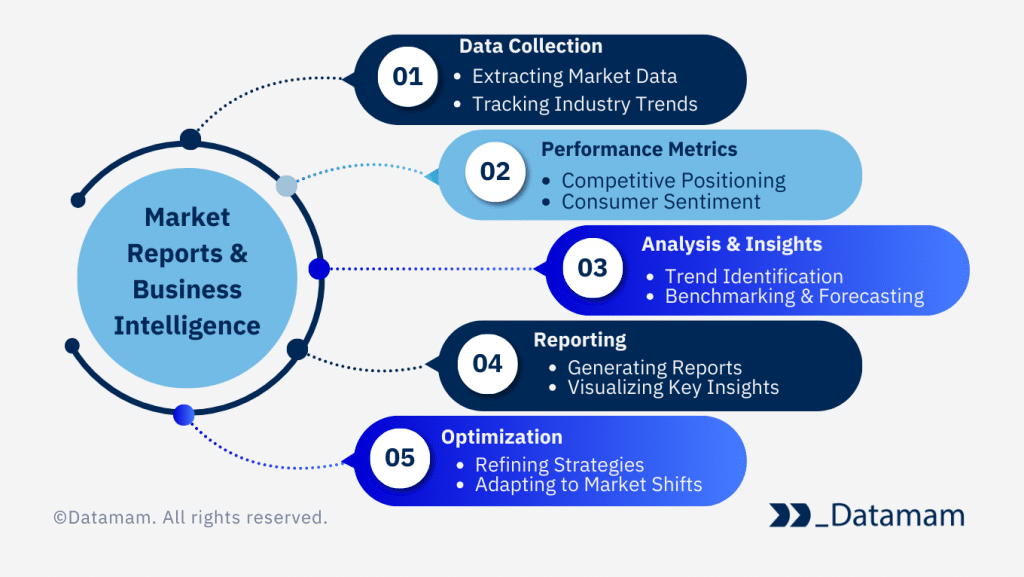 Market Reports & Business Intelligence

01
Data Collection
• Extracting Market Data
• Tracking Industry Trends

02
Performance Metrics
• Competitive Positioning
• Consumer Sentiment

03
Analysis & Insights
• Trend Identification
• Benchmarking & Forecasting

04
Reporting
• Generating Reports
• Visualizing Key Insights

05
Optimization
• Refining Strategies
• Adapting to Market Shifts

©Datamam. All rights reserved.

_Datamam